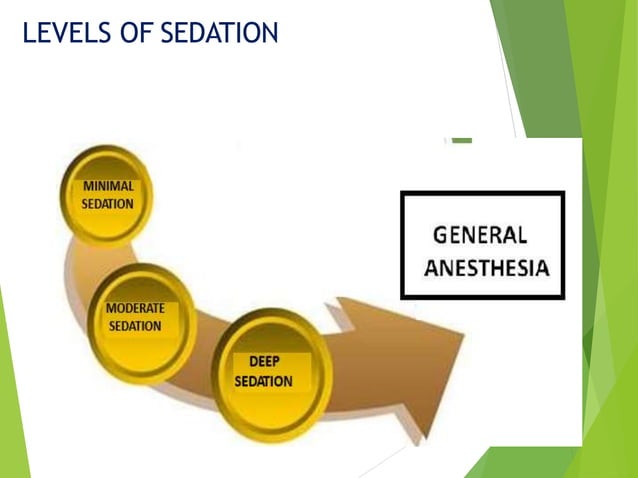 LEVELS OF SEDATION

MINIMAL SEDATION

MODERATE SEDATION

DEEP SEDATION

GENERAL ANESTHESIA